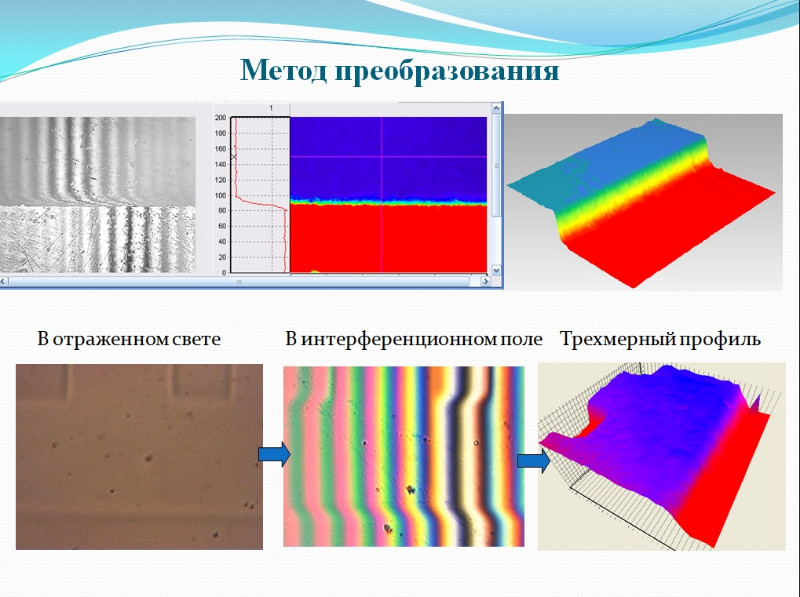 Метод преобразования

1

200
180
160
140
120
100
80
60
40
20
0

В отраженном свете

В интерференционном поле

Трехмерный профиль